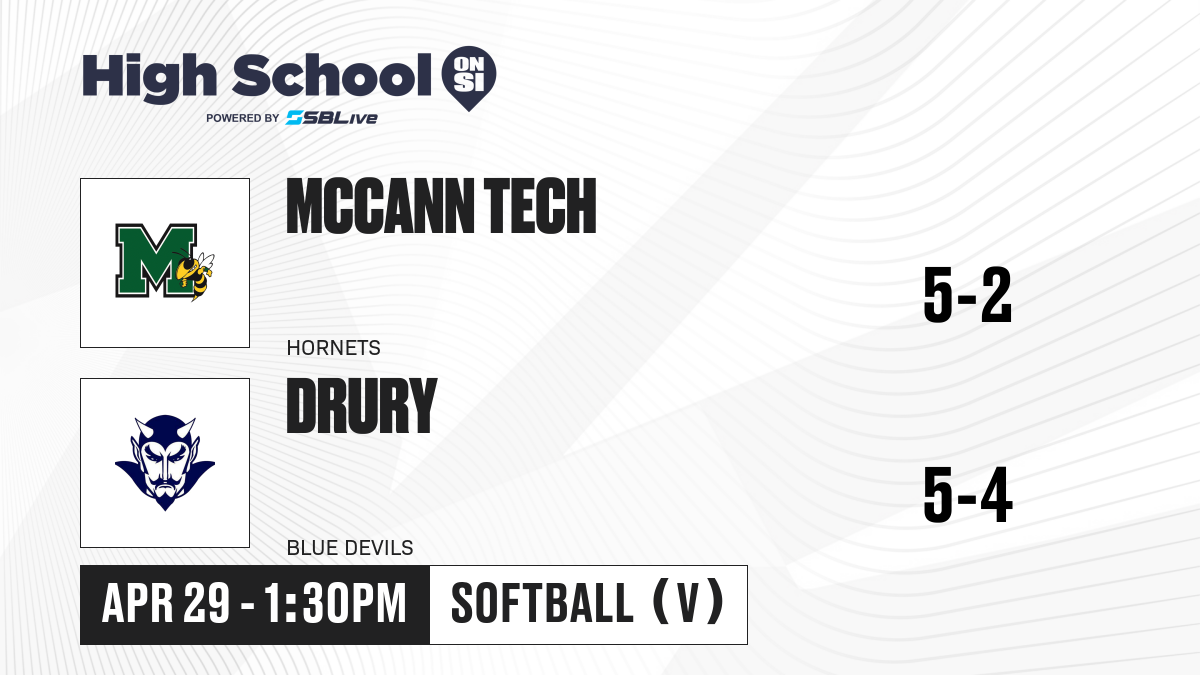 High School ON SI
POWERED BY SBLive

M

MCCANN TECH
HORNETS
5-2

DRURY
BLUE DEVILS
5-4

APR 29 - 1:30PM
SOFTBALL (V)